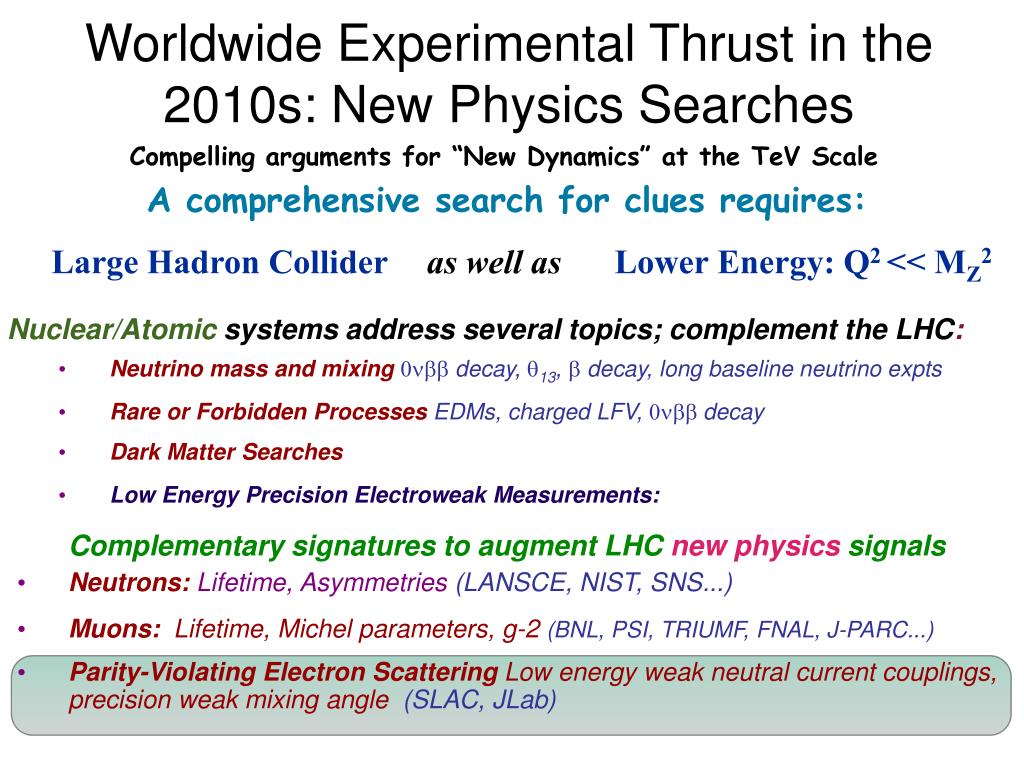 Worldwide Experimental Thrust in the 2010s: New Physics Searches

Compelling arguments for "New Dynamics" at the TeV Scale

A comprehensive search for clues requires:

Large Hadron Collider as well as Lower Energy: $Q^2 << M_Z^2$

Nuclear/Atomic systems address several topics; complement the LHC:

• Neutrino mass and mixing $0\nu\beta\beta$ decay, $\theta_{13}$, $\beta$ decay, long baseline neutrino expts

• Rare or Forbidden Processes EDMs, charged LFV, $0\nu\beta\beta$ decay

• Dark Matter Searches

• Low Energy Precision Electroweak Measurements:

Complementary signatures to augment LHC new physics signals

• Neutrons: Lifetime, Asymmetries (LANSCE, NIST, SNS...)

• Muons: Lifetime, Michel parameters, g-2 (BNL, PSI, TRIUMF, FNAL, J-PARC...)

• Parity-Violating Electron Scattering Low energy weak neutral current couplings, precision weak mixing angle (SLAC, JLab)